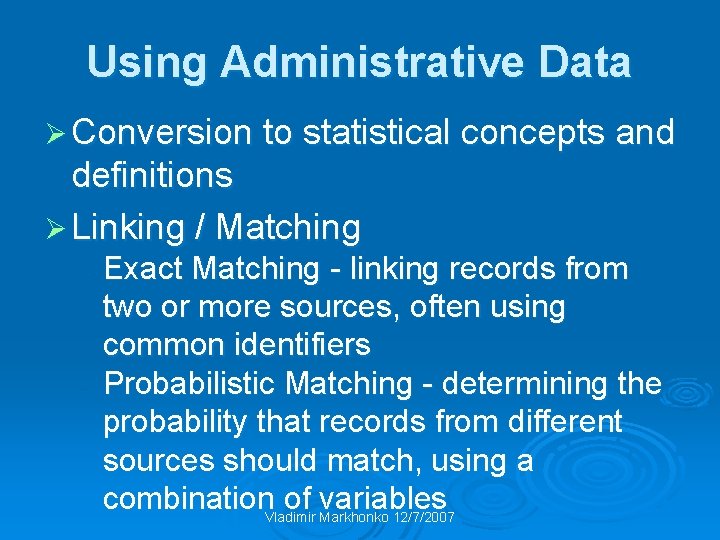 Using Administrative Data

➢ Conversion to statistical concepts and definitions

➢ Linking / Matching

Exact Matching - linking records from two or more sources, often using common identifiers

Probabilistic Matching - determining the probability that records from different sources should match, using a combination of variables

Vladimir Markhonko 12/7/2007